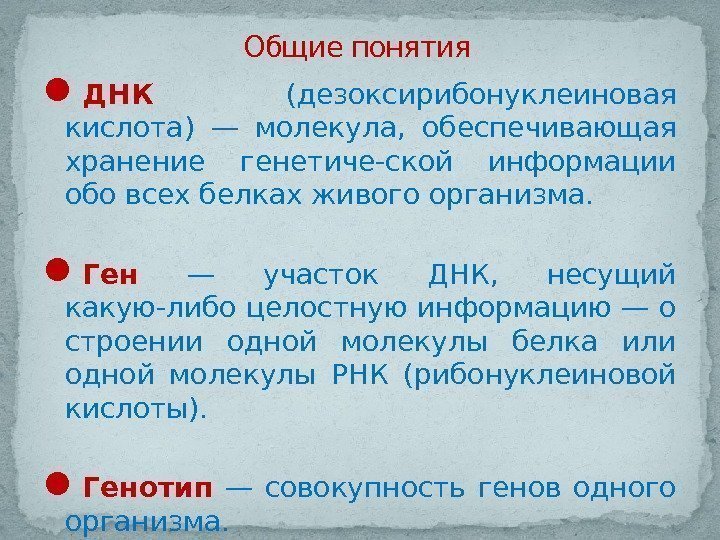 Общие понятия

ДНК (дезоксирибонуклеиновая кислота) — молекула, обеспечивающая хранение генетиче-ской информации обо всех белках живого организма.

Ген — участок ДНК, несущий какую-либо целостную информацию — о строении одной молекулы белка или одной молекулы РНК (рибонуклеиновой кислоты).

Генотип — совокупность генов одного организма.